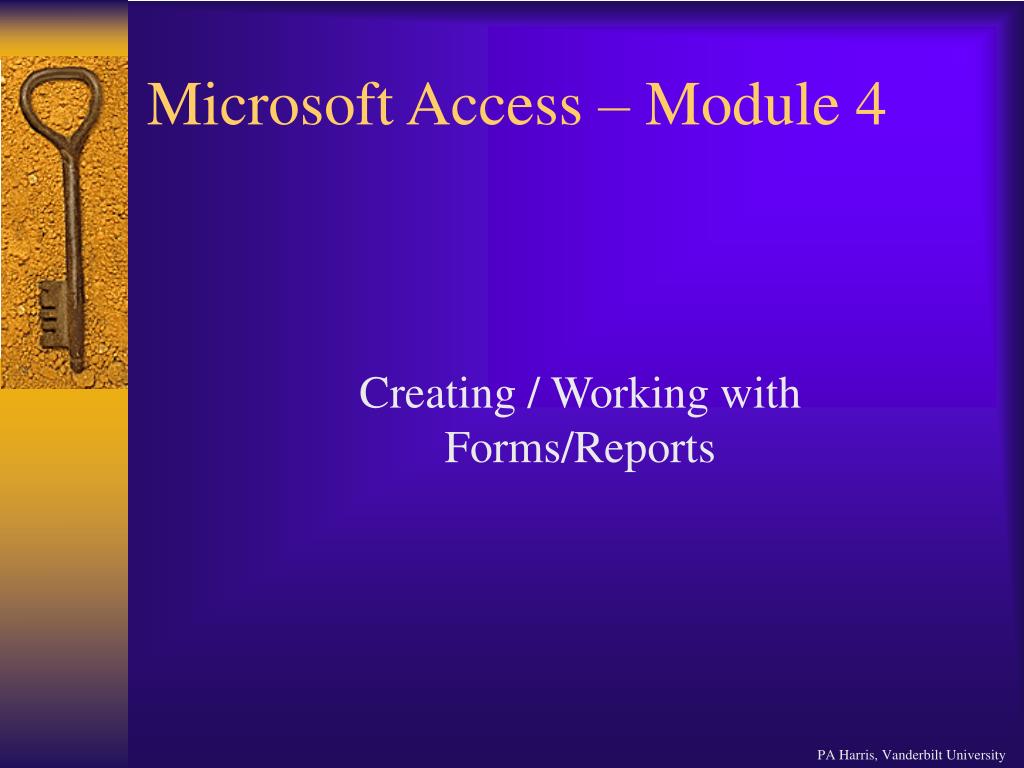 Microsoft Access – Module 4

Creating / Working with Forms/Reports

PA Harris, Vanderbilt University